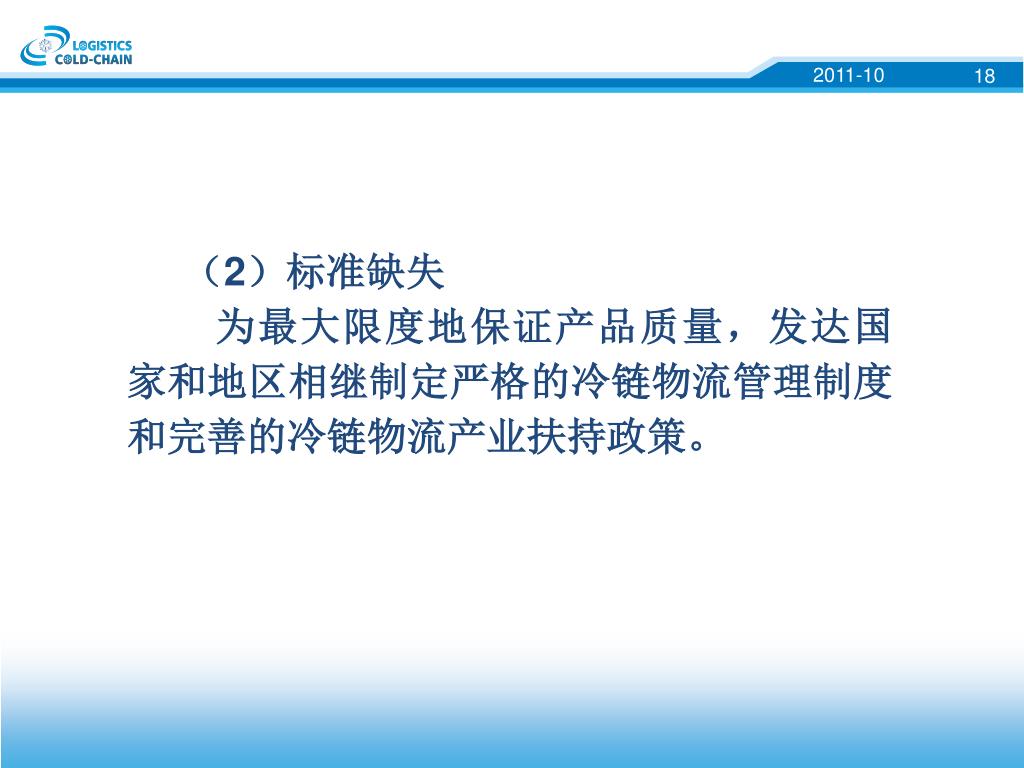 LOGISTICS
COLD-CHAIN

2011-10

18

（2）标准缺失

为最大限度地保证产品质量，发达国家和地区相继制定严格的冷链物流管理制度和完善的冷链物流产业扶持政策。